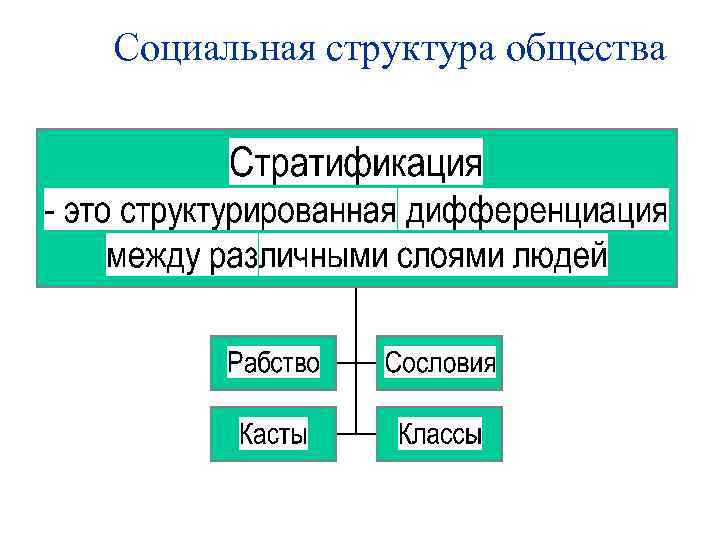 Социальная структура общества

Стратификация
- это структурированная дифференциация между различными слоями людей

Рабство

Сословия

Касты

Классы